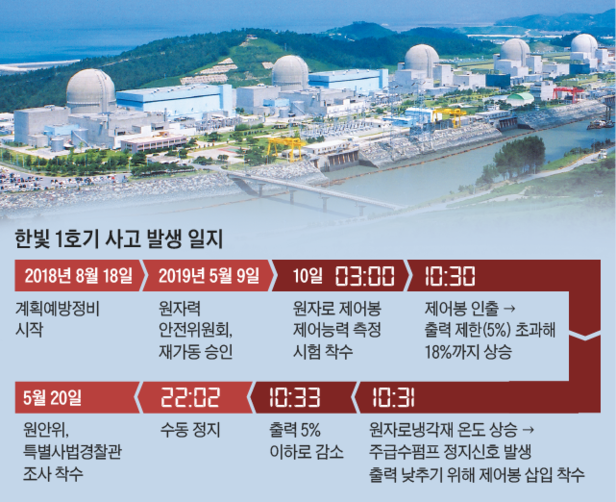 한빛 1호기 사고 발생 일지

2018년 8월 18일
계획예방정비 시작

2019년 5월 9일
원자력 안전위원회, 재가동 승인

10일 03:00
원자로 제어봉 제어능력 측정 시험 착수

10:30
제어봉 인출 → 출력 제한(5%) 초과해 18%까지 상승

10:31
원자로냉각재 온도 상승 → 주급수펌프 정지신호 발생 출력 낮추기 위해 제어봉 삽입 착수

10:33
출력 5% 이하로 감소

22:02
수동 정지

5월 20일
원안위, 특별사법경찰관 조사 착수